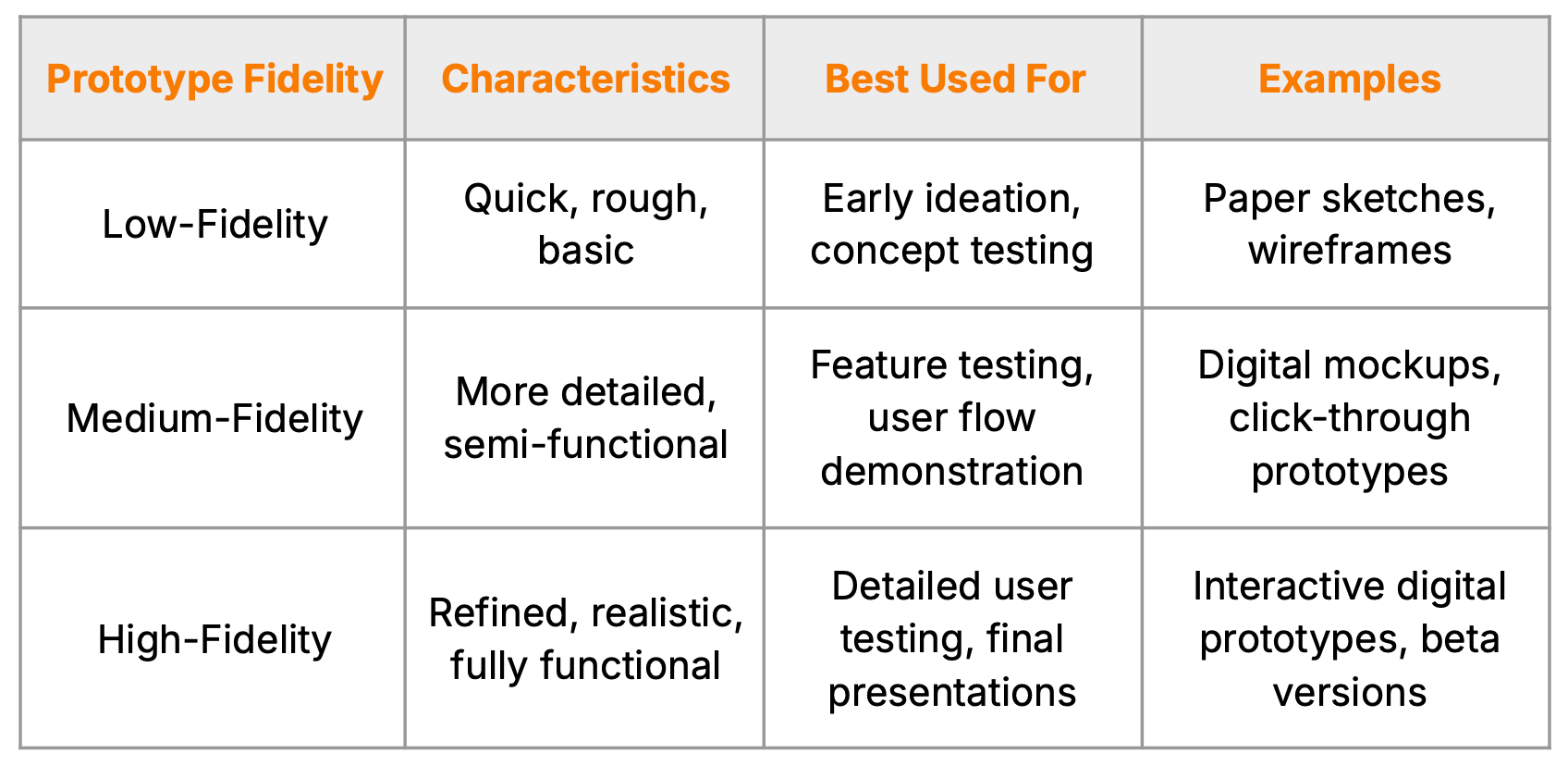 | Prototype Fidelity | Characteristics | Best Used For | Examples |
|---|---|---|---|
| Low-Fidelity | Quick, rough, basic | Early ideation, concept testing | Paper sketches, wireframes |
| Medium-Fidelity | More detailed, semi-functional | Feature testing, user flow demonstration | Digital mockups, click-through prototypes |
| High-Fidelity | Refined, realistic, fully functional | Detailed user testing, final presentations | Interactive digital prototypes, beta versions |